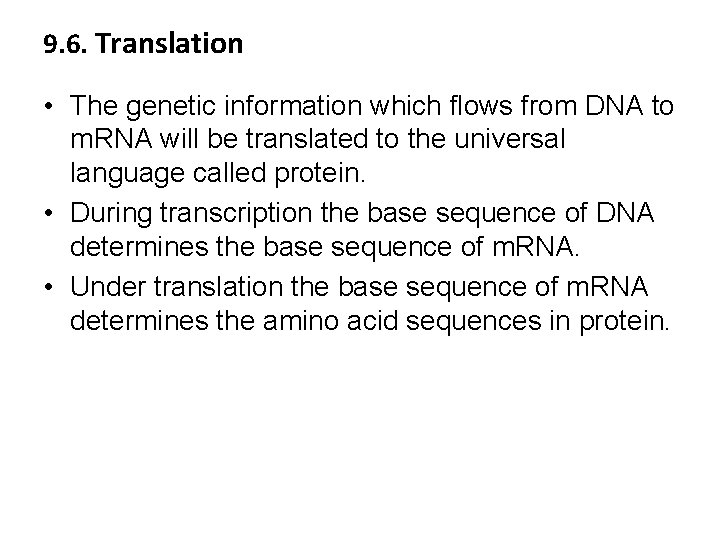 9.6. Translation

• The genetic information which flows from DNA to mRNA will be translated to the universal language called protein.
• During transcription the base sequence of DNA determines the base sequence of mRNA.
• Under translation the base sequence of mRNA determines the amino acid sequences in protein.